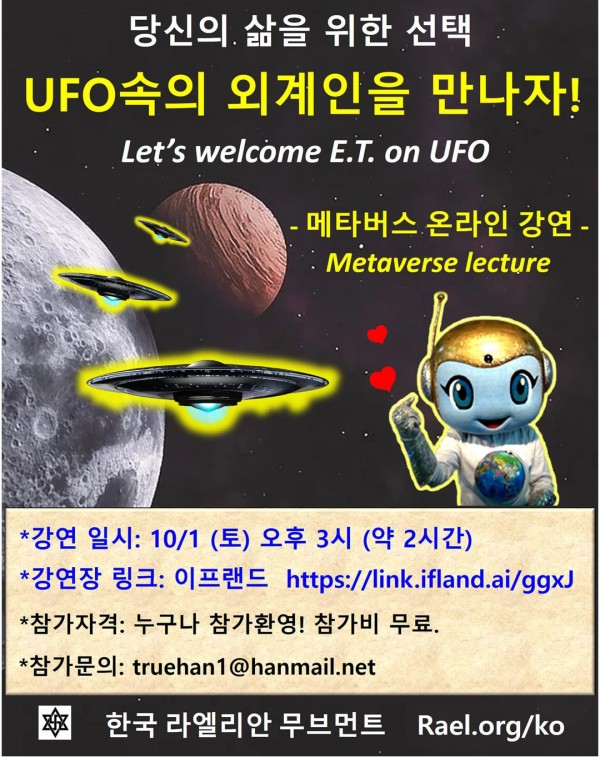 당신의 삶을 위한 선택

UFO속의 외계인을 만나자!

Let's welcome E.T. on UFO

- 메타버스 온라인 강연 -
Metaverse lecture

*강연 일시: 10/1 (토) 오후 3시 (약 2시간)

*강연장 링크: 이프랜드 https://link.ifland.ai/ggxJ

*참가자격: 누구나 참가환영! 참가비 무료.

*참가문의: truehan1@hanmail.net

한국 라엘리안 무브먼트 Rael.org/ko